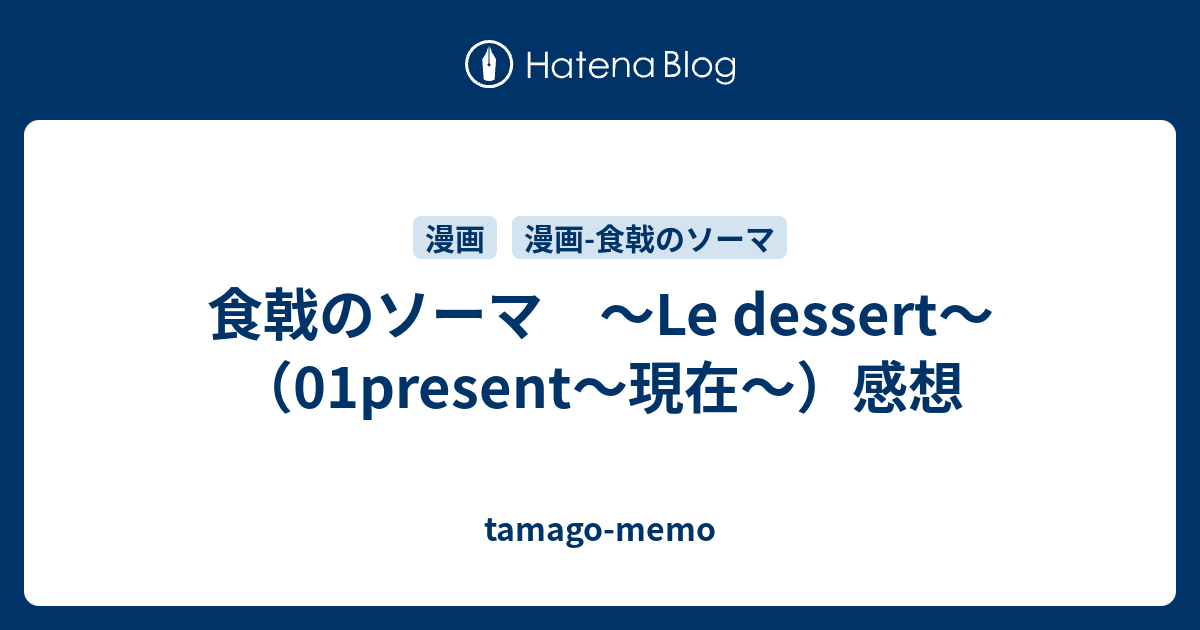 Hatena Blog

漫画 漫画-食戟のソーマ

食戟のソーマ　～Le dessert～（01present～現在～）感想

tamago-memo